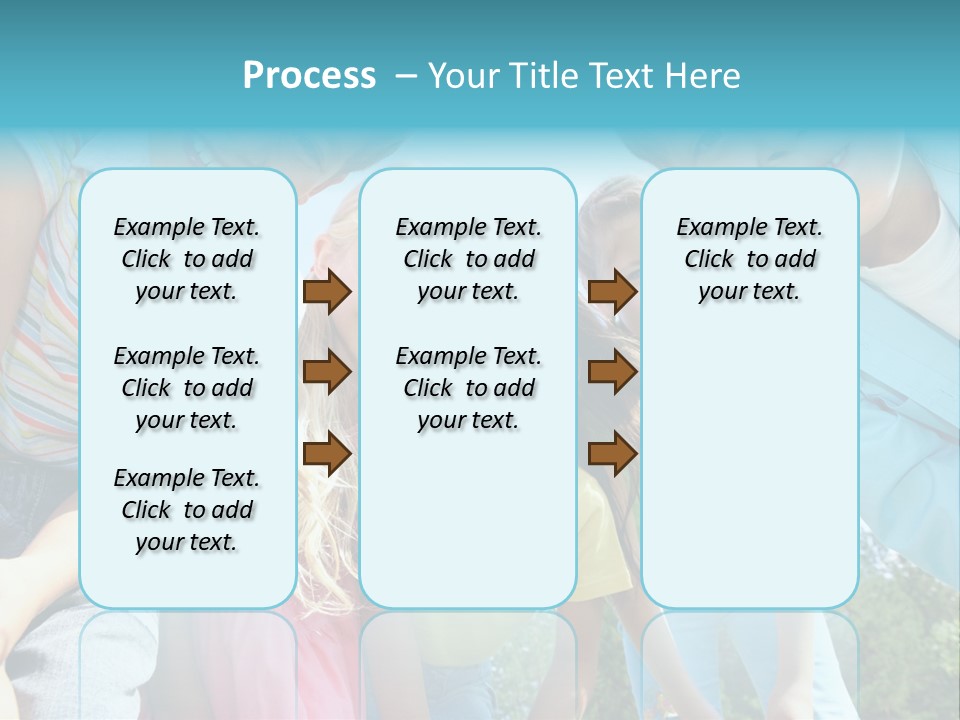 Process – Your Title Text Here

Example Text. Click to add your text.

Example Text. Click to add your text.

Example Text. Click to add your text.

Example Text. Click to add your text.

Example Text. Click to add your text.

Example Text. Click to add your text.